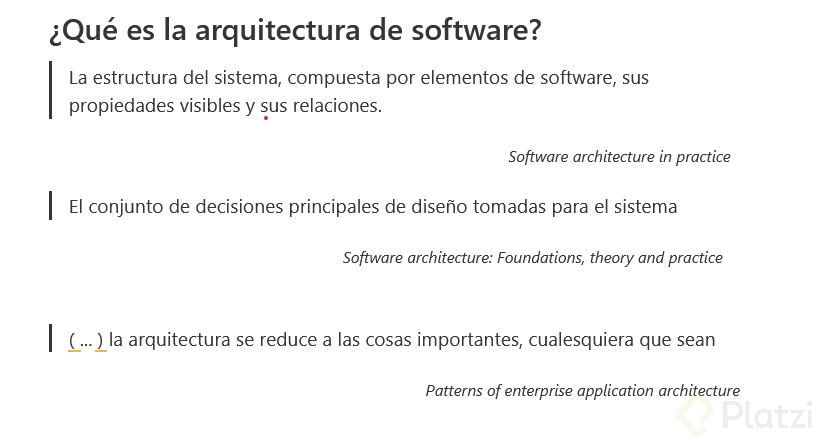 ¿Qué es la arquitectura de software?

La estructura del sistema, compuesta por elementos de software, sus propiedades visibles y sus relaciones.

Software architecture in practice

El conjunto de decisiones principales de diseño tomadas para el sistema

Software architecture: Foundations, theory and practice

( ... ) la arquitectura se reduce a las cosas importantes, cualesquiera que sean

Patterns of enterprise application architecture

Platzi